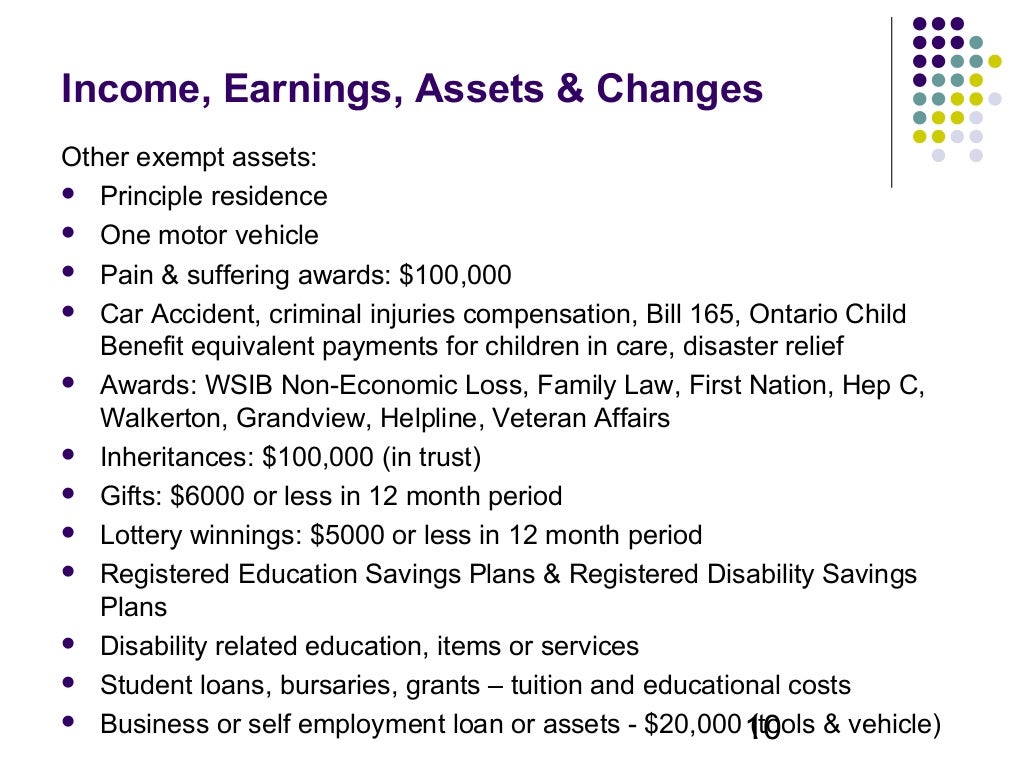 Income, Earnings, Assets & Changes

Other exempt assets:

- Principle residence
- One motor vehicle
- Pain & suffering awards: $100,000
- Car Accident, criminal injuries compensation, Bill 165, Ontario Child Benefit equivalent payments for children in care, disaster relief
- Awards: WSIB Non-Economic Loss, Family Law, First Nation, Hep C, Walkerton, Grandview, Helpline, Veteran Affairs
- Inheritances: $100,000 (in trust)
- Gifts: $6000 or less in 12 month period
- Lottery winnings: $5000 or less in 12 month period
- Registered Education Savings Plans & Registered Disability Savings Plans
- Disability related education, items or services
- Student loans, bursaries, grants – tuition and educational costs
- Business or self employment loan or assets - $20,000 (tools & vehicle)

10